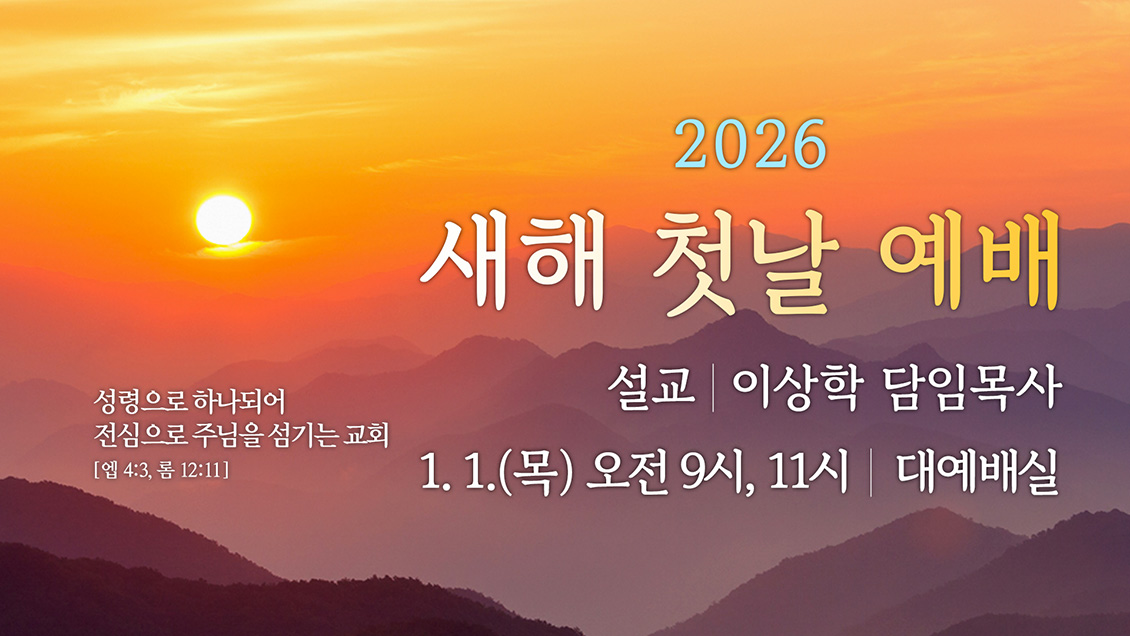 2026
새해 첫날 예배

설교 | 이상학 담임목사
1. 1.(목) 오전 9시, 11시 | 대예배실

성령으로 하나되어
전심으로 주님을 섬기는 교회
[엡 4:3, 롬 12:11]